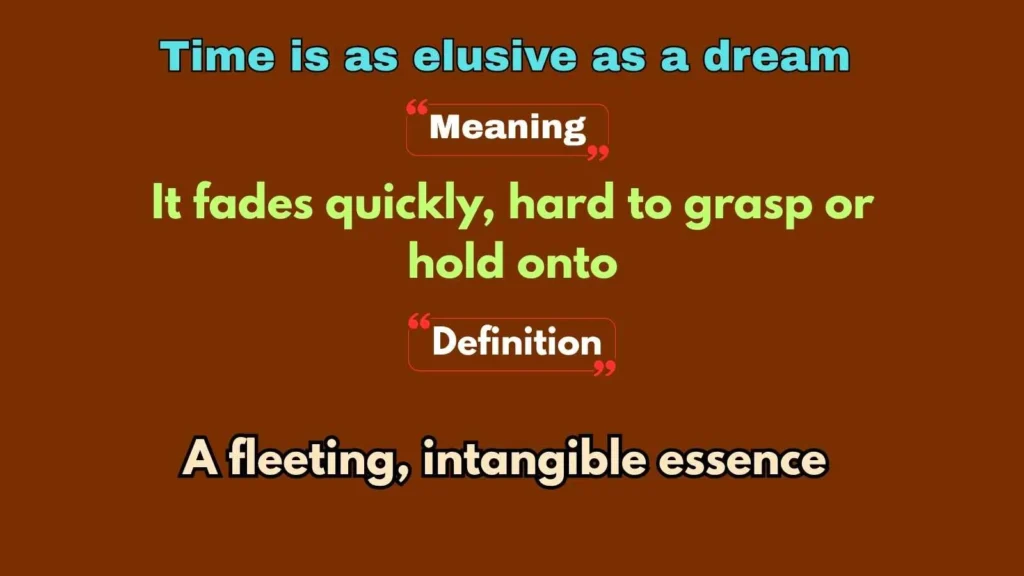 Time is as elusive as a dream

“Meaning”

It fades quickly, hard to grasp or hold onto

“Definition”

A fleeting, intangible essence